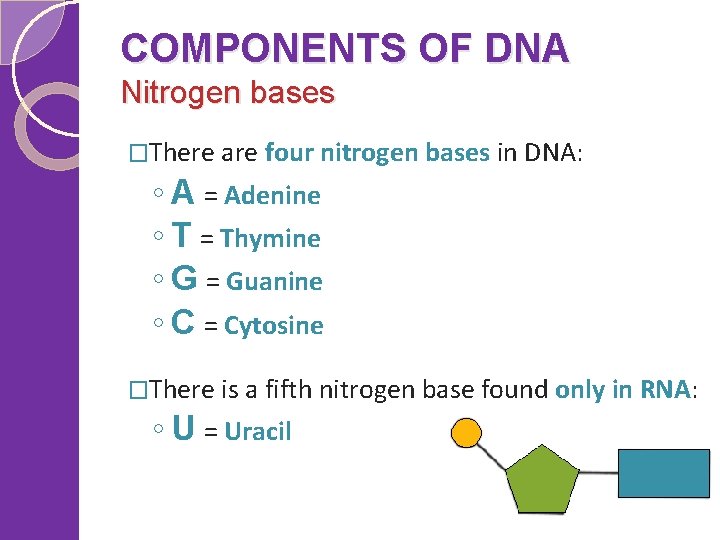 COMPONENTS OF DNA
Nitrogen bases

□There are four nitrogen bases in DNA:
◦ A = Adenine
◦ T = Thymine
◦ G = Guanine
◦ C = Cytosine

□There is a fifth nitrogen base found only in RNA:
◦ U = Uracil